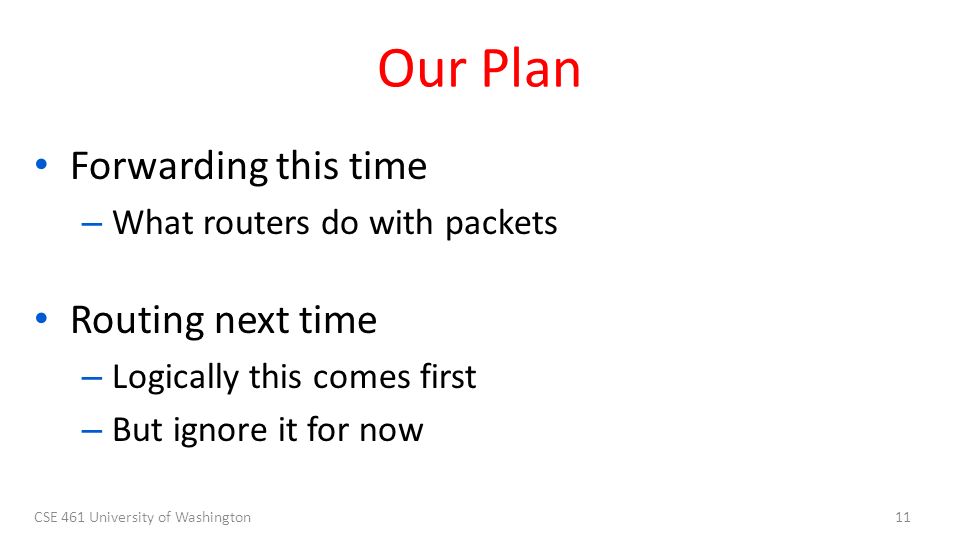 Our Plan

• Forwarding this time
– What routers do with packets

• Routing next time
– Logically this comes first
– But ignore it for now

CSE 461 University of Washington

11